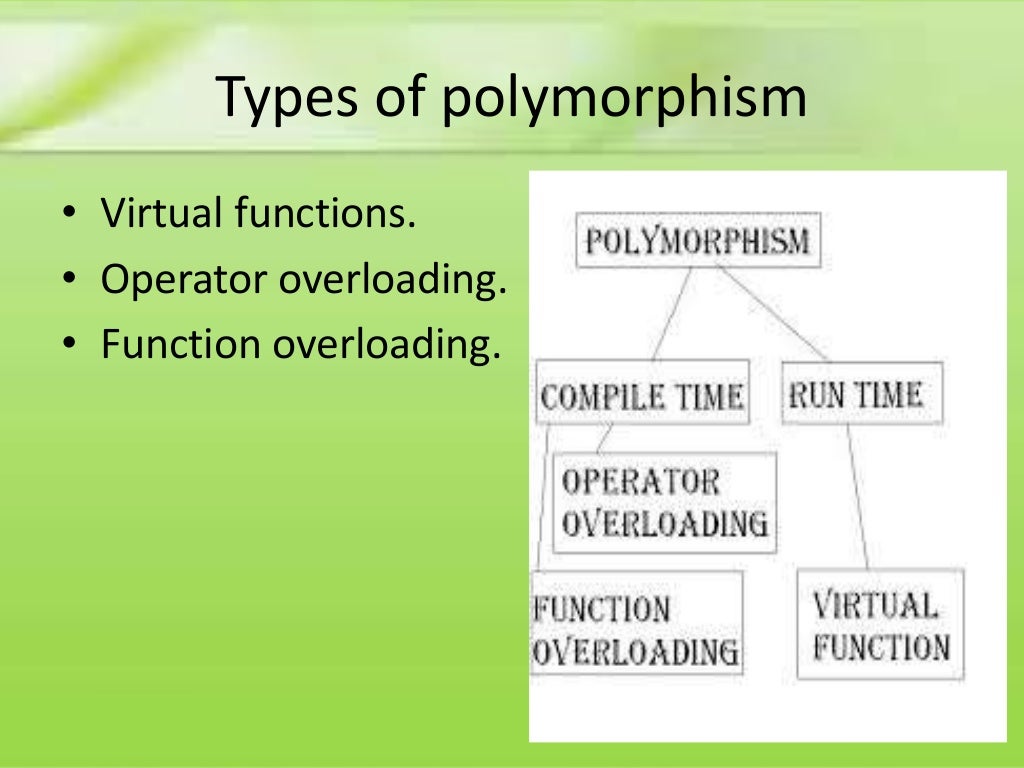 Types of polymorphism

• Virtual functions.
• Operator overloading.
• Function overloading.

POLYMORPHISM

COMPILE TIME

RUN TIME

OPERATOR OVERLOADING

FUNCTION OVERLOADING

VIRTUAL FUNCTION